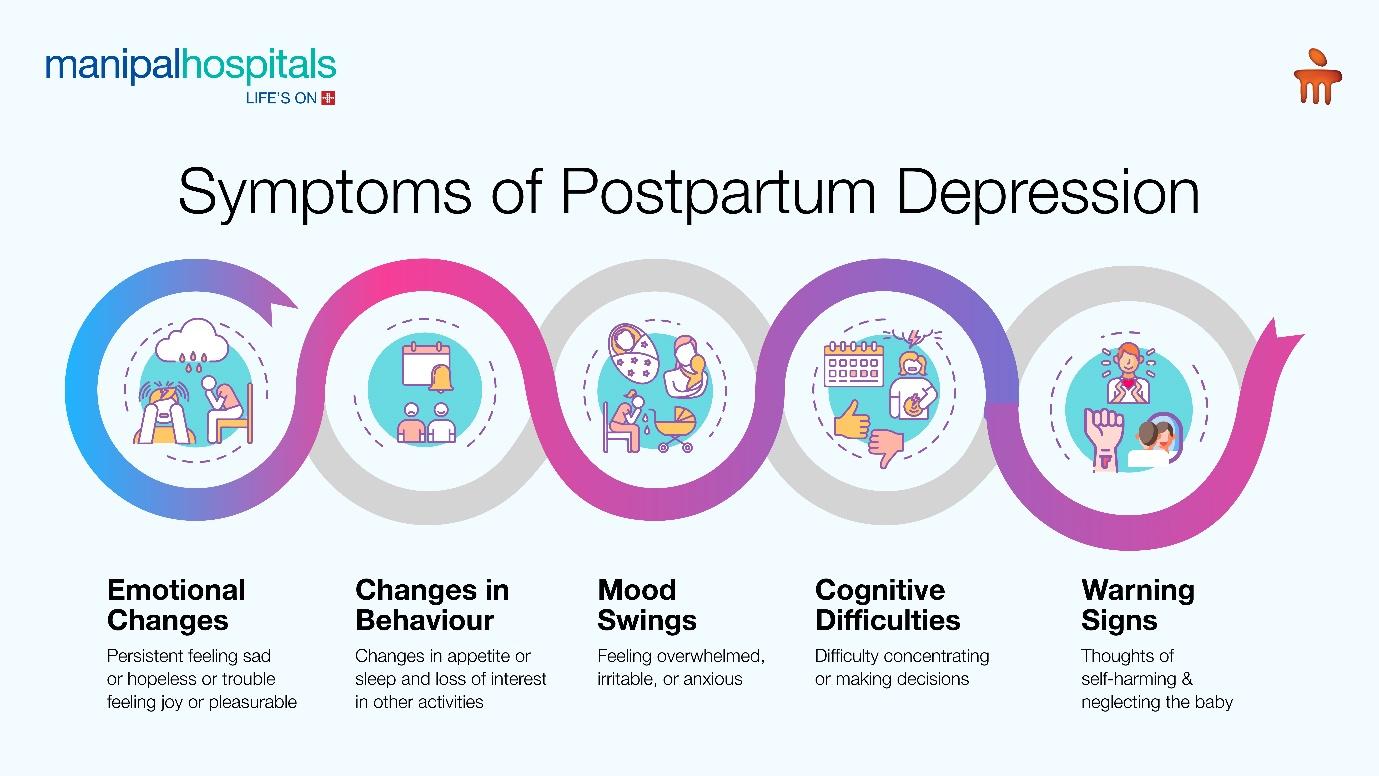 manipalhospitals
LIFE'S ON

Symptoms of Postpartum Depression

Emotional Changes
Persistent feeling sad or hopeless or trouble feeling joy or pleasurable

Changes in Behaviour
Changes in appetite or sleep and loss of interest in other activities

Mood Swings
Feeling overwhelmed, irritable, or anxious

Cognitive Difficulties
Difficulty concentrating or making decisions

Warning Signs
Thoughts of self-harming & neglecting the baby